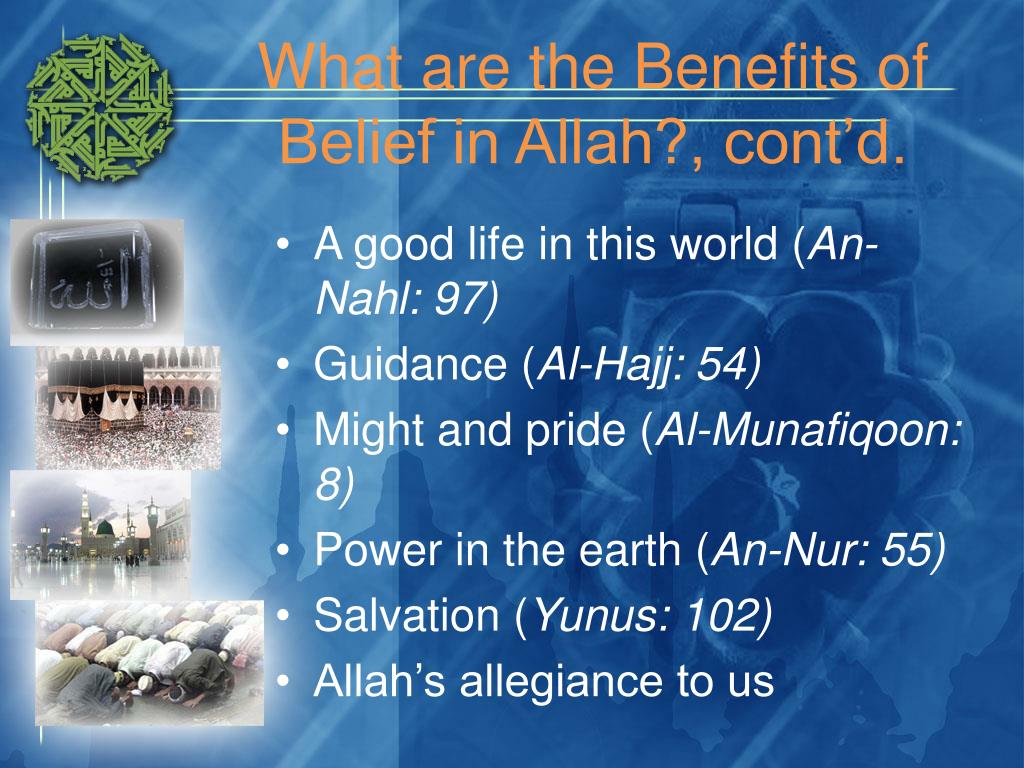 What are the Benefits of Belief in Allah?, cont'd.

• A good life in this world (An-Nahl: 97)
• Guidance (Al-Hajj: 54)
• Might and pride (Al-Munafiqoon: 8)
• Power in the earth (An-Nur: 55)
• Salvation (Yunus: 102)
• Allah's allegiance to us